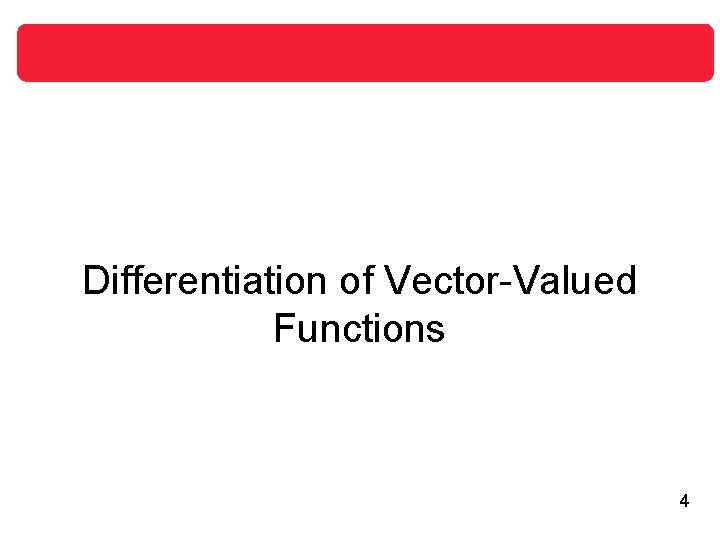 Differentiation of Vector-Valued Functions

4